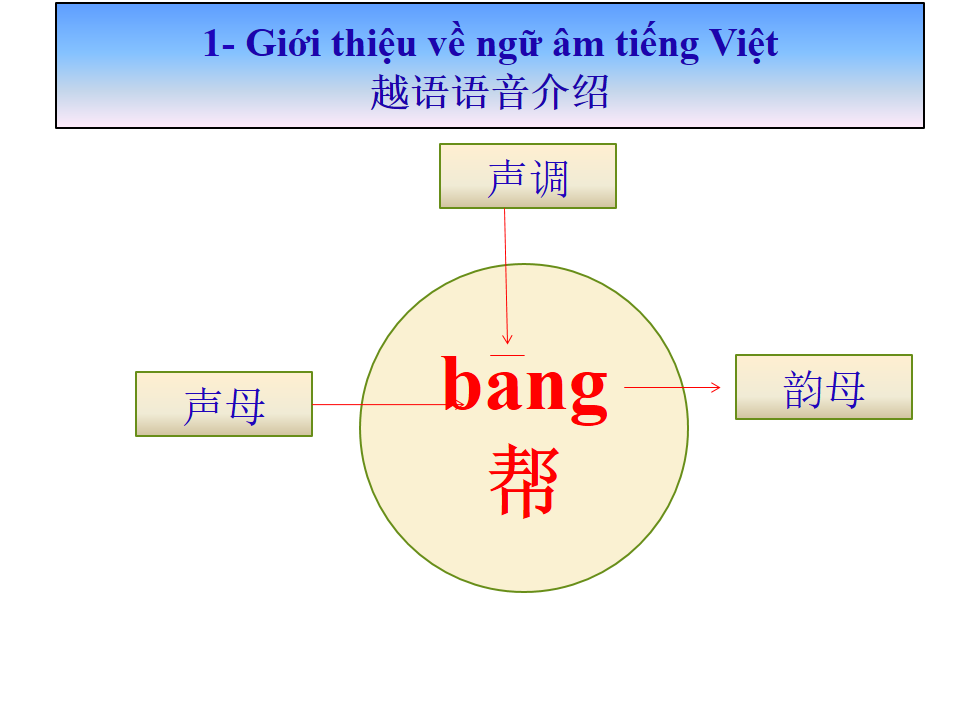 1- Giới thiệu về ngữ âm tiếng Việt
越语语音介绍

声调

声母

bāng
帮

韵母